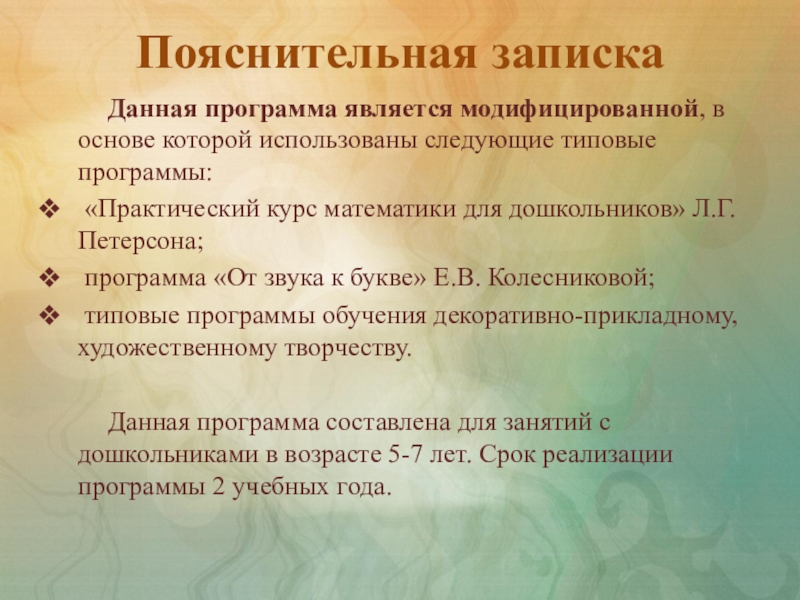 Пояснительная записка

Данная программа является модифицированной, в основе которой использованы следующие типовые программы:

❖ «Практический курс математики для дошкольников» Л.Г. Петерсона;

❖ программа «От звука к букве» Е.В. Колесниковой;

❖ типовые программы обучения декоративно-прикладному, художественному творчеству.

Данная программа составлена для занятий с дошкольниками в возрасте 5-7 лет. Срок реализации программы 2 учебных года.